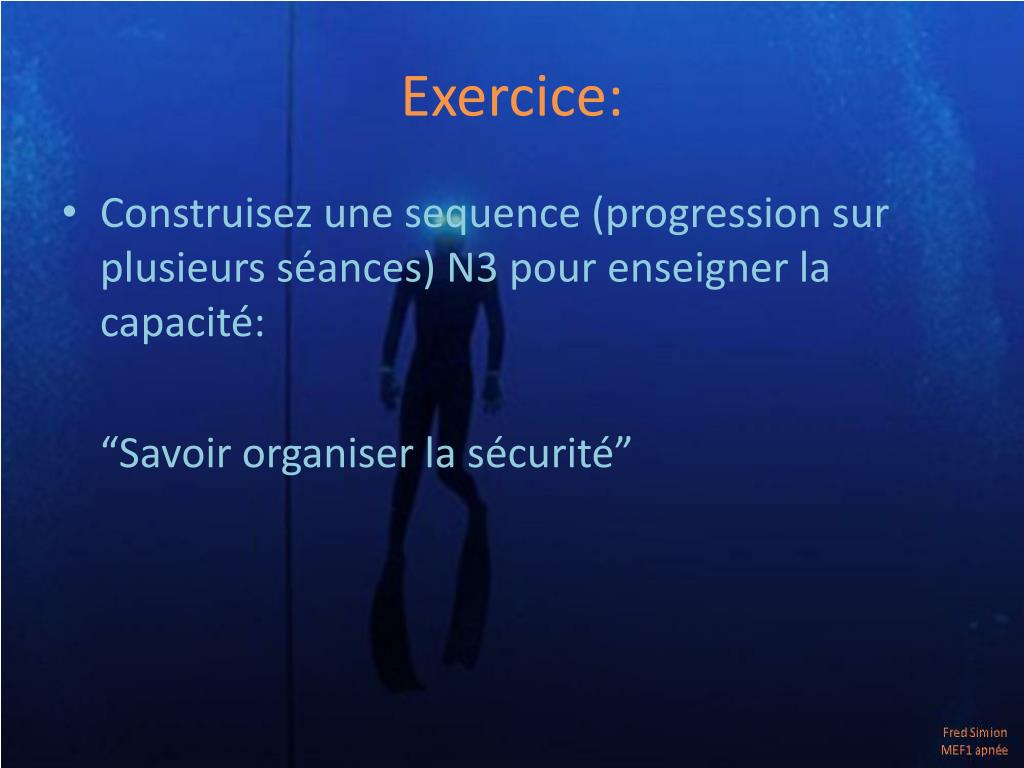 Exercice:

• Construisez une sequence (progression sur plusieurs séances) N3 pour enseigner la capacité:

“Savoir organiser la sécurité”

Fred Simion
MEF1 apnée